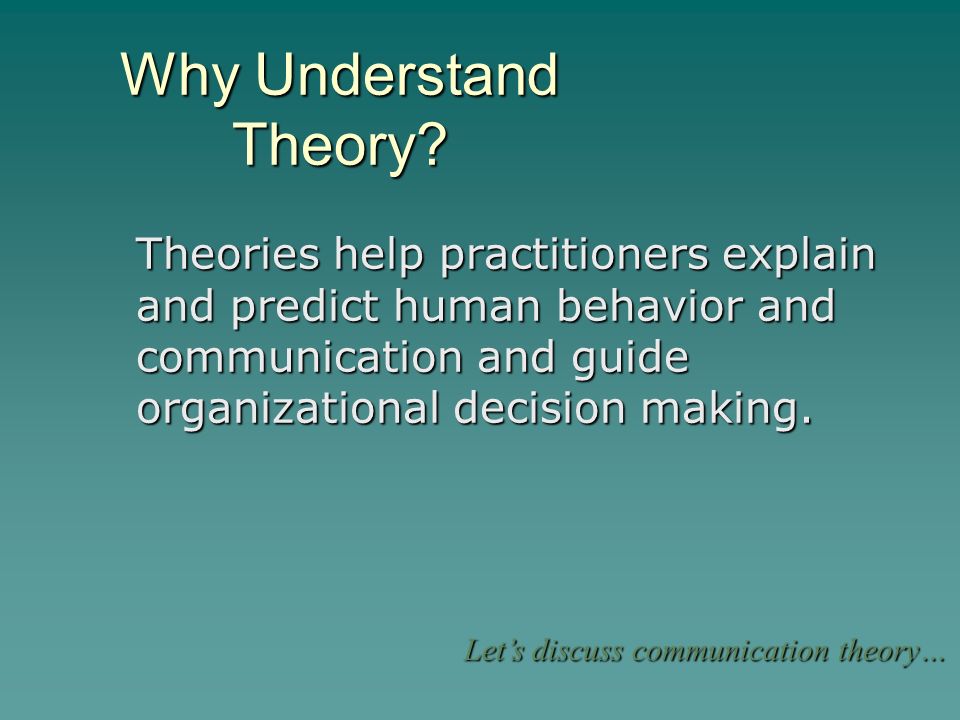 Why Understand Theory?

Theories help practitioners explain and predict human behavior and communication and guide organizational decision making.

Let's discuss communication theory…